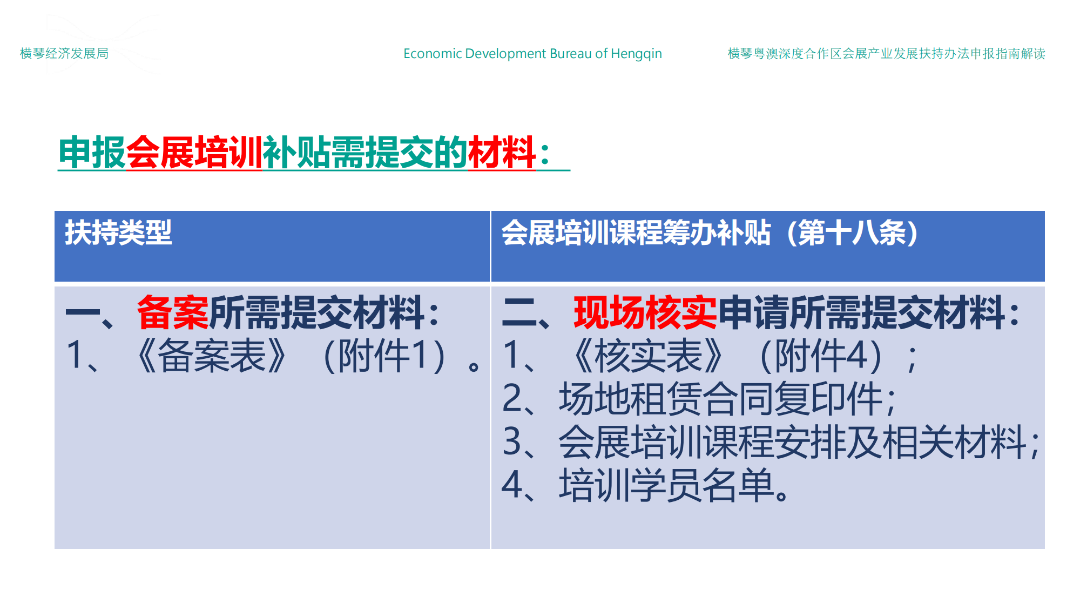 横琴经济发展局

Economic Development Bureau of Hengqin

横琴粤澳深度合作区会展产业发展扶持办法申报指南解读

申报会展培训补贴需提交的材料：

| 扶持类型 | 会展培训课程筹办补贴（第十八条） |
|---|---|
| 一、备案所需提交材料：<br>1、《备案表》（附件1）。 | 二、现场核实申请所需提交材料：<br>1、《核实表》（附件4）；<br>2、场地租赁合同复印件；<br>3、会展培训课程安排及相关材料；<br>4、培训学员名单。 |